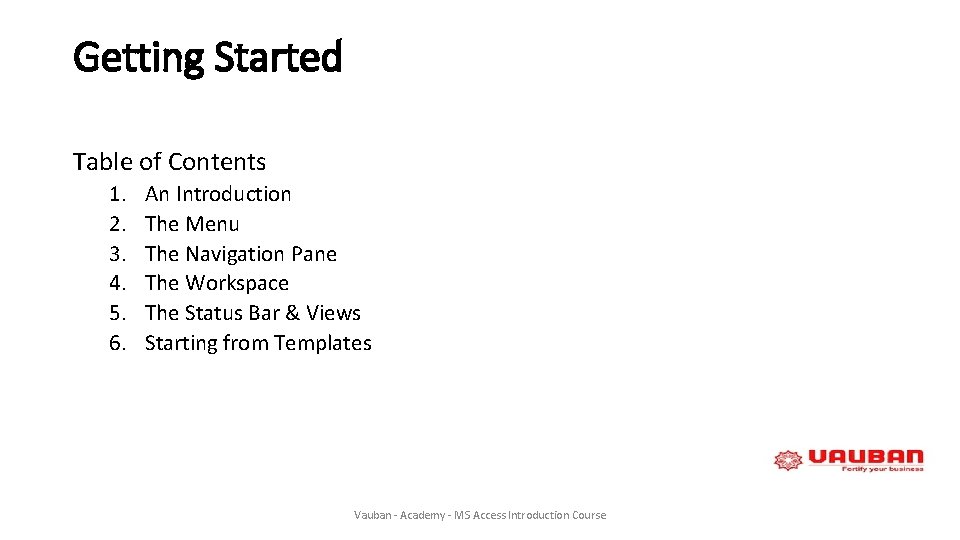 Getting Started

Table of Contents
1. An Introduction
2. The Menu
3. The Navigation Pane
4. The Workspace
5. The Status Bar & Views
6. Starting from Templates

VAUBAN
Fortify your business

Vauban - Academy - MS Access Introduction Course